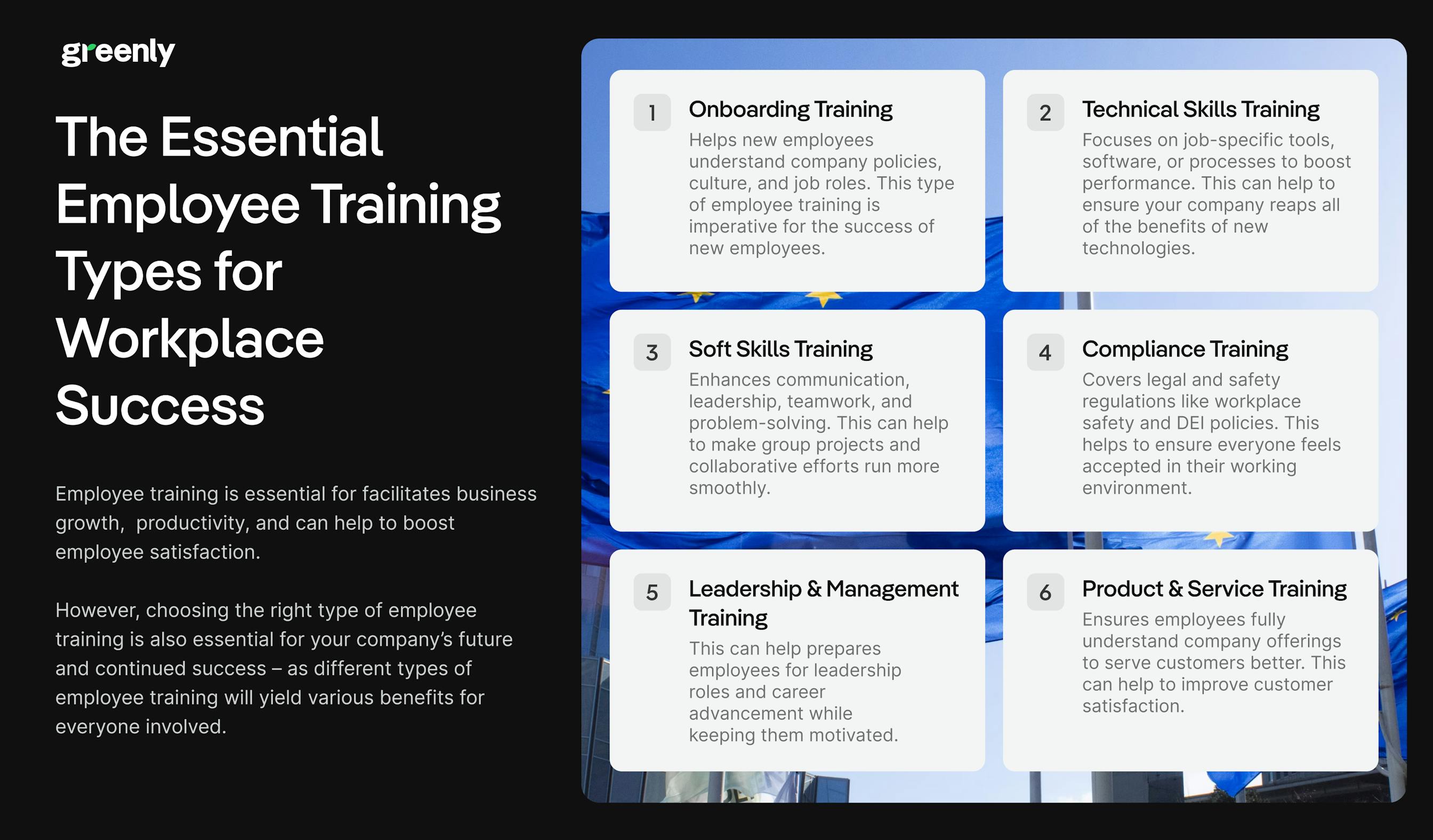 greenly

The Essential Employee Training Types for Workplace Success

Employee training is essential for facilitates business growth,  productivity, and can help to boost employee satisfaction.

However, choosing the right type of employee training is also essential for your company's future and continued success – as different types of employee training will yield various benefits for everyone involved.

1 Onboarding Training
Helps new employees understand company policies, culture, and job roles. This type of employee training is imperative for the success of new employees.

2 Technical Skills Training
Focuses on job-specific tools, software, or processes to boost performance. This can help to ensure your company reaps all of the benefits of new technologies.

3 Soft Skills Training
Enhances communication, leadership, teamwork, and problem-solving. This can help to make group projects and collaborative efforts run more smoothly.

4 Compliance Training
Covers legal and safety regulations like workplace safety and DEI policies. This helps to ensure everyone feels accepted in their working environment.

5 Leadership & Management Training
This can help prepares employees for leadership roles and career advancement while keeping them motivated.

6 Product & Service Training
Ensures employees fully understand company offerings to serve customers better. This can help to improve customer satisfaction.